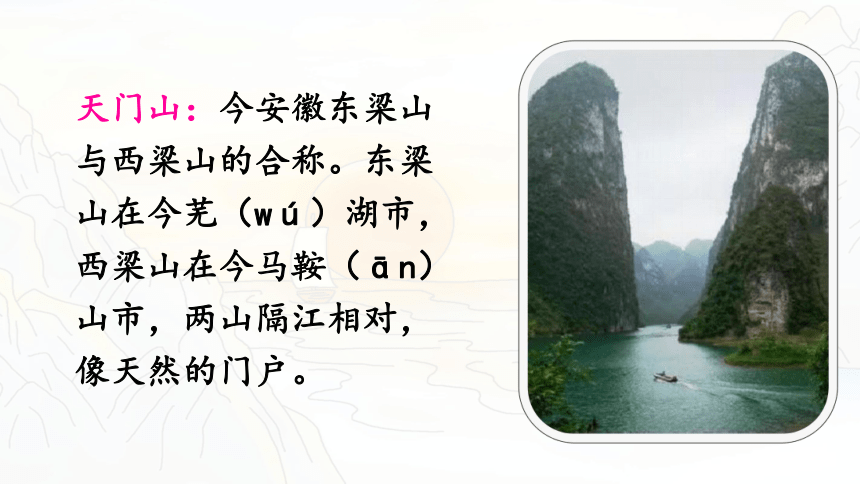 天门山：今安徽东梁山与西梁山的合称。东梁山在今芜（wú）湖市，西梁山在今马鞍（ān）山市，两山隔江相对，像天然的门户。